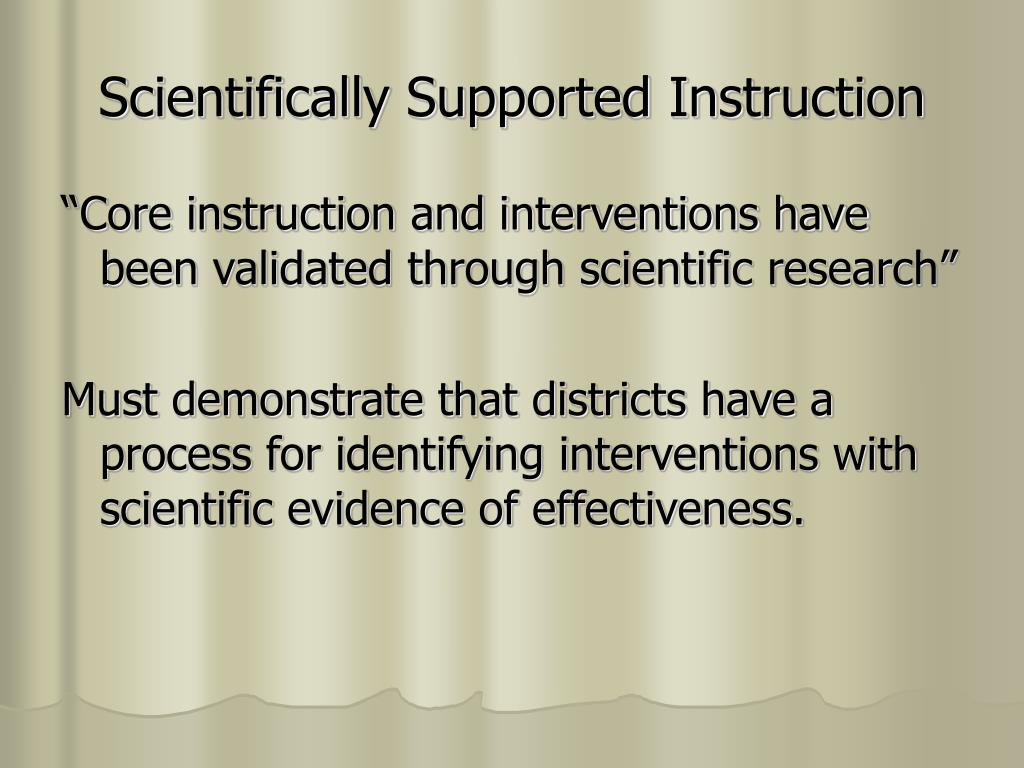 Scientifically Supported Instruction

“Core instruction and interventions have been validated through scientific research”

Must demonstrate that districts have a process for identifying interventions with scientific evidence of effectiveness.